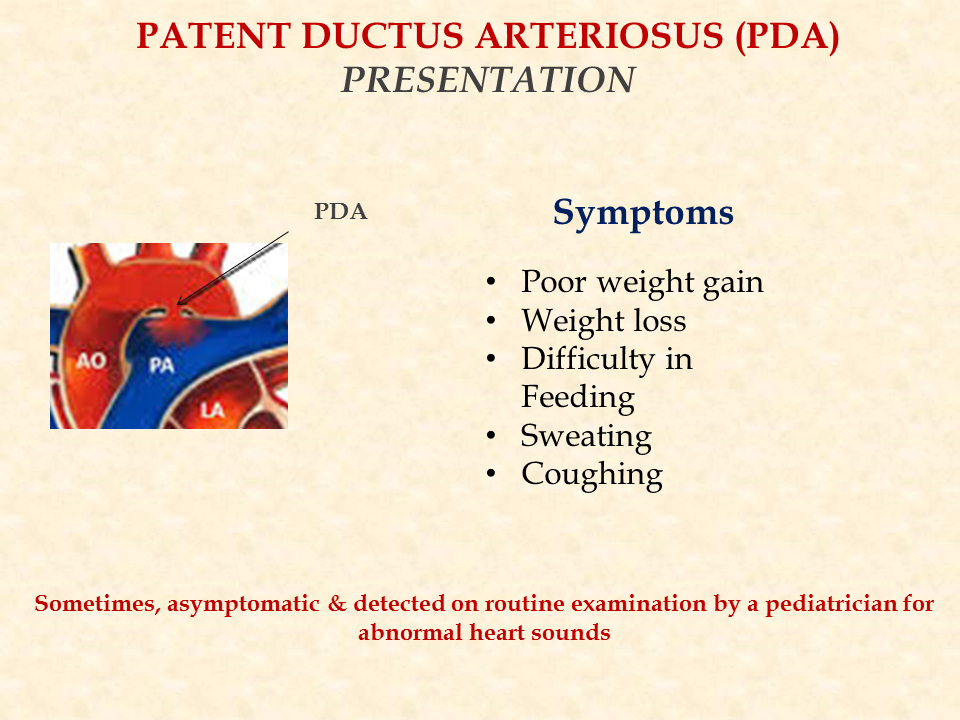 PATENT DUCTUS ARTERIOSUS (PDA)
PRESENTATION

PDA

AO
PA
LA

Symptoms

• Poor weight gain
• Weight loss
• Difficulty in Feeding
• Sweating
• Coughing

Sometimes, asymptomatic & detected on routine examination by a pediatrician for abnormal heart sounds